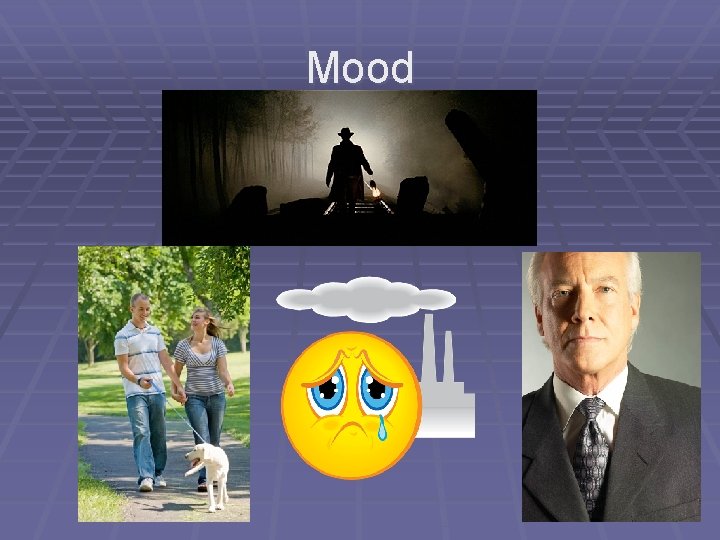 Mood